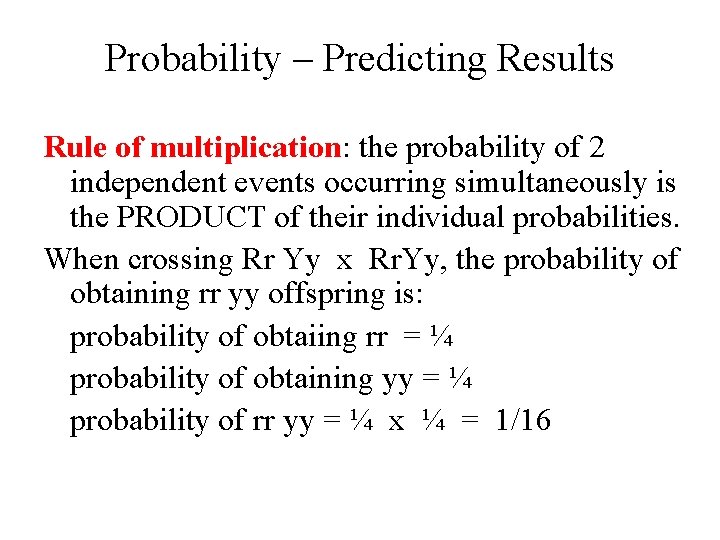 Probability – Predicting Results

Rule of multiplication: the probability of 2 independent events occurring simultaneously is the PRODUCT of their individual probabilities.

When crossing Rr Yy x RrYy, the probability of obtaining rr yy offspring is:

probability of obtaiing rr = ¼

probability of obtaining yy = ¼

probability of rr yy = ¼ x ¼ = 1/16